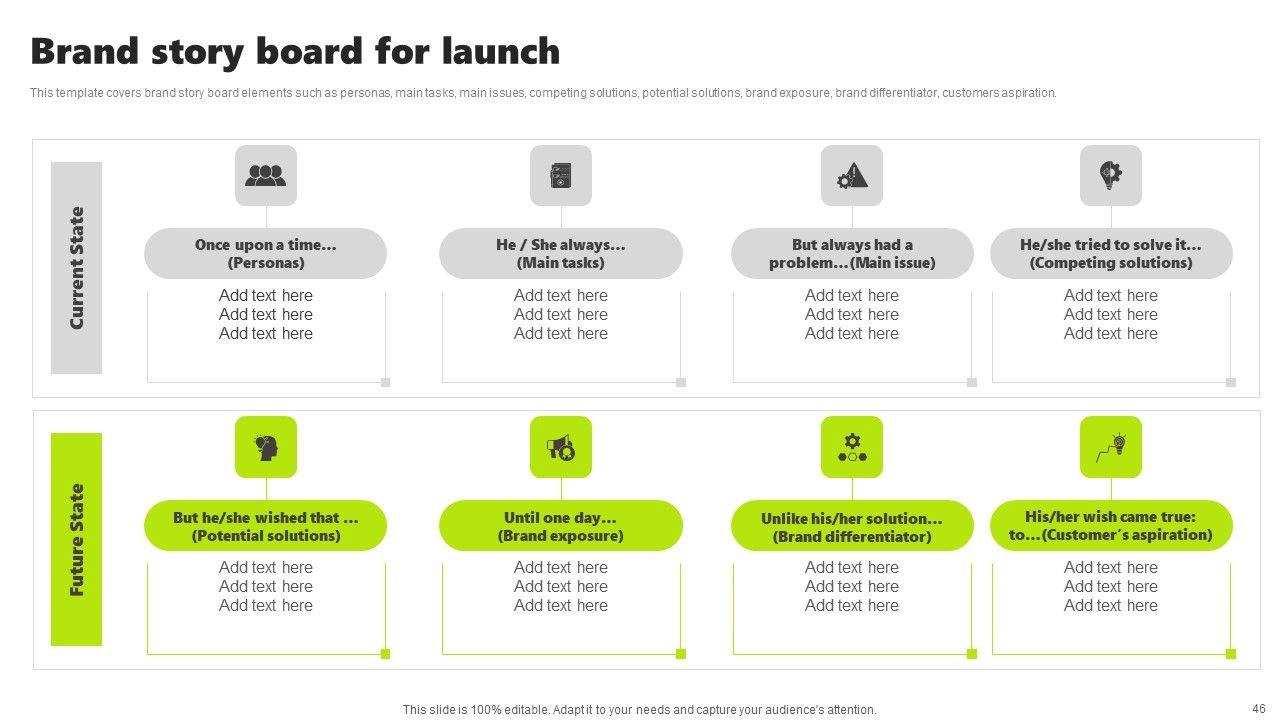 Brand story board for launch

This template covers brand story board elements such as personas, main tasks, main issues, competing solutions, potential solutions, brand exposure, brand differentiator, customers aspiration.

Current State

Once upon a time… (Personas)

Add text here
Add text here
Add text here

He / She always… (Main tasks)

Add text here
Add text here
Add text here

But always had a problem…(Main issue)

Add text here
Add text here
Add text here

He/she tried to solve it… (Competing solutions)

Add text here
Add text here
Add text here

Future State

But he/she wished that … (Potential solutions)

Add text here
Add text here
Add text here

Until one day… (Brand exposure)

Add text here
Add text here
Add text here

Unlike his/her solution… (Brand differentiator)

Add text here
Add text here
Add text here

His/her wish came true: to…(Customer's aspiration)

Add text here
Add text here
Add text here

This slide is 100% editable. Adapt it to your needs and capture your audience's attention.

46